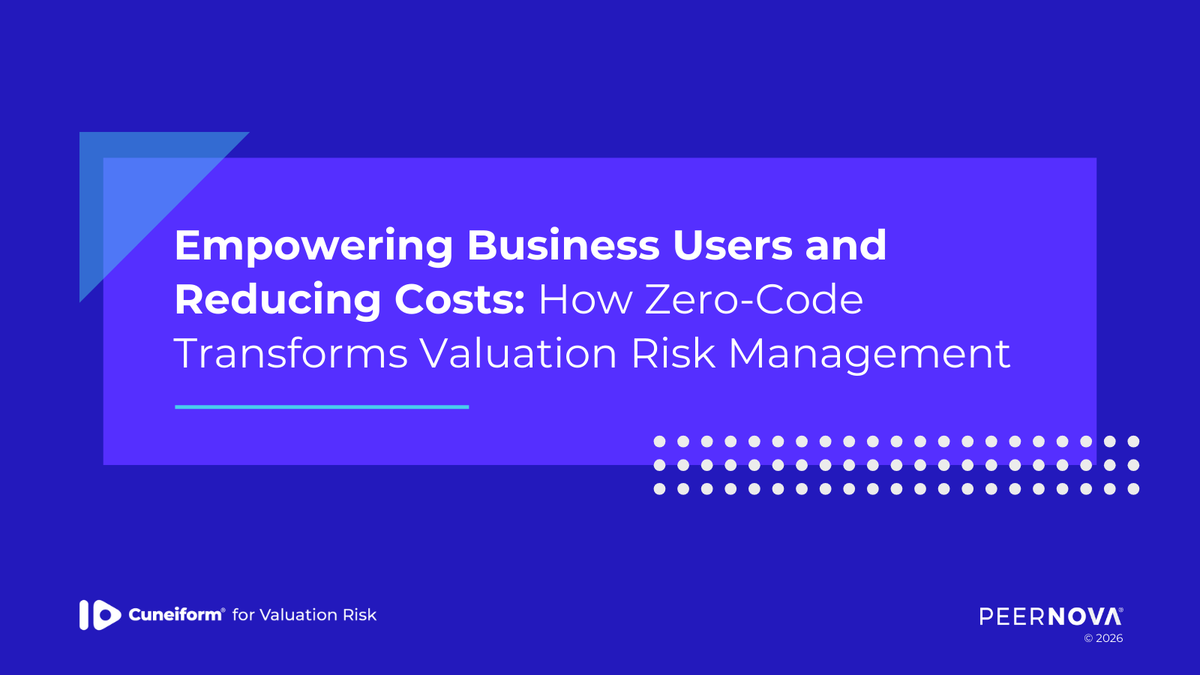 Empowering Business Users and Reducing Costs: How Zero-Code Transforms Valuation Risk Management

Cuneiform® for Valuation Risk

PEERNOVA®
© 2026